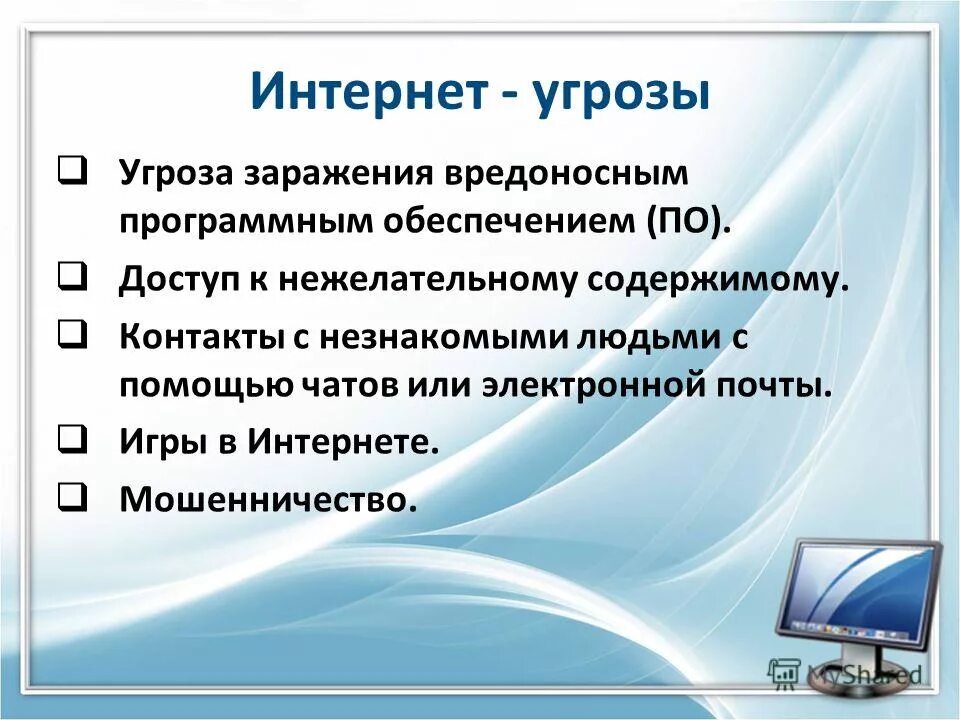 Интернет - угрозы

❑ Угроза заражения вредоносным программным обеспечением (ПО).

❑ Доступ к нежелательному содержимому.

❑ Контакты с незнакомыми людьми с помощью чатов или электронной почты.

❑ Игры в Интернете.

❑ Мошенничество.

MyShared